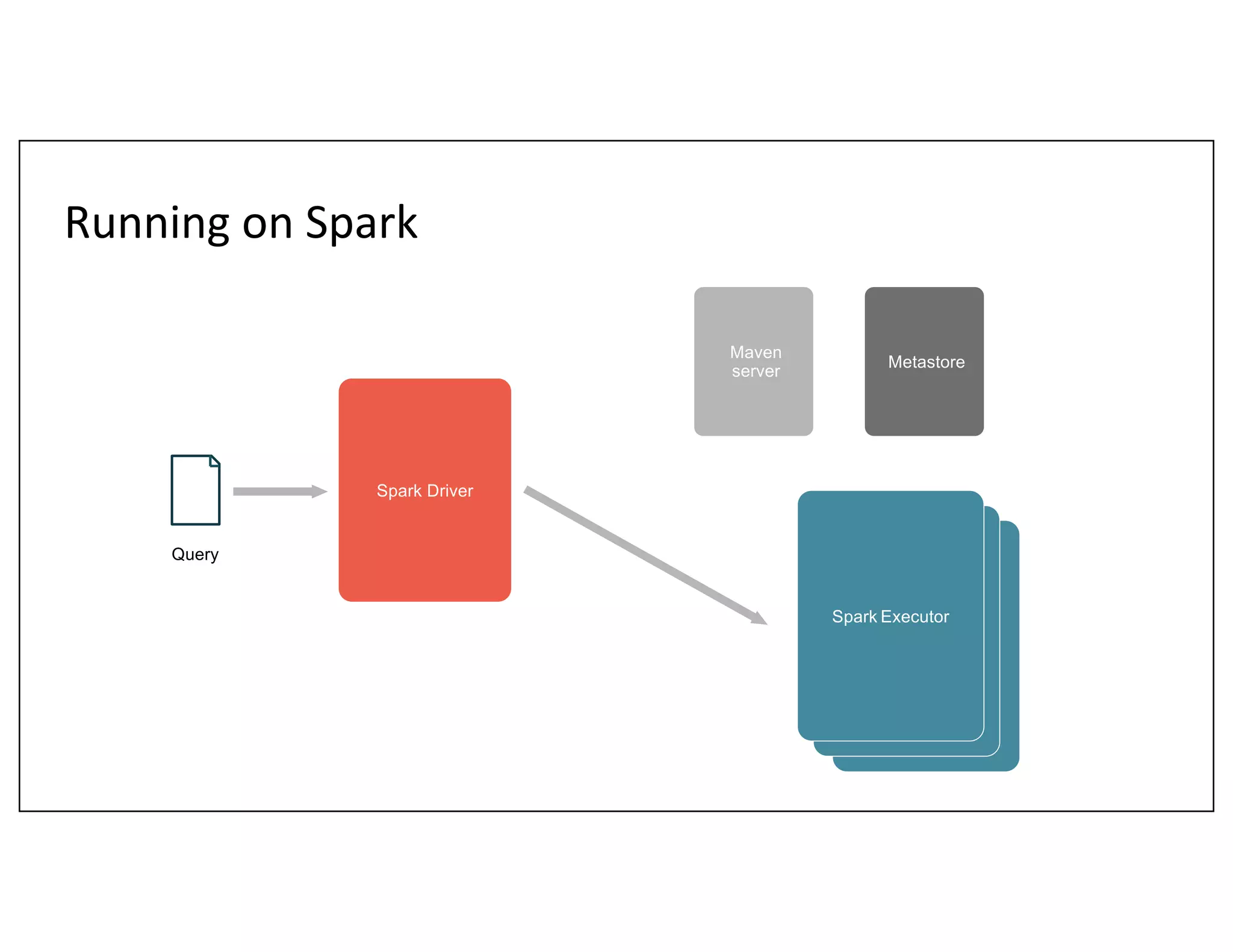 Running on Spark

Maven server

Metastore

Query

Spark Driver

Spark Executor